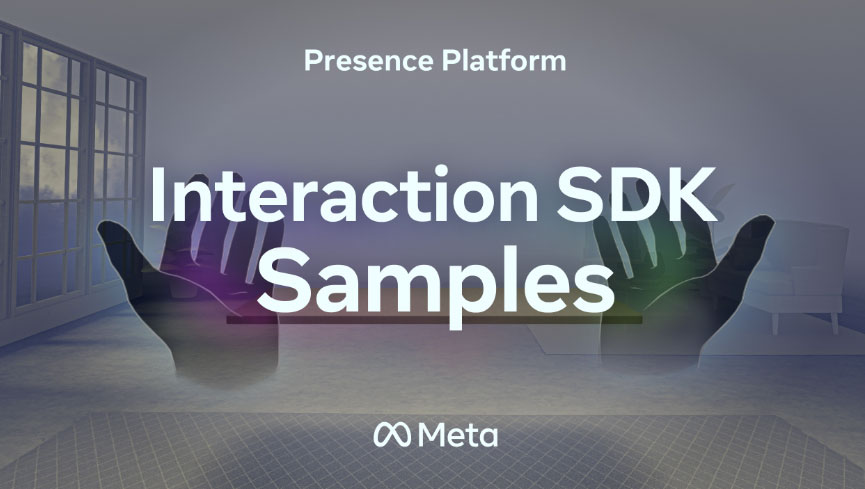 Presence Platform

Interaction SDK Samples

Meta